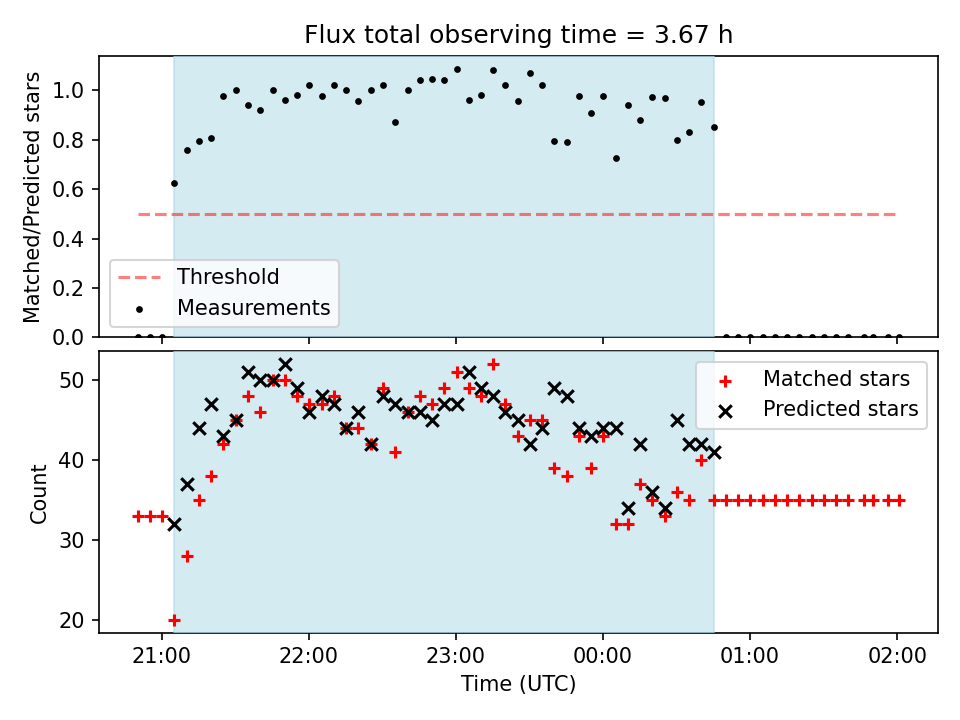 Flux total observing time = 3.67 h

Matched/Predicted stars

1.0
0.8
0.6
0.4
0.2
0.0

Threshold
Measurements

Count

50
40
30
20

Matched stars
Predicted stars

21:00
22:00
23:00
00:00
01:00
02:00

Time (UTC)